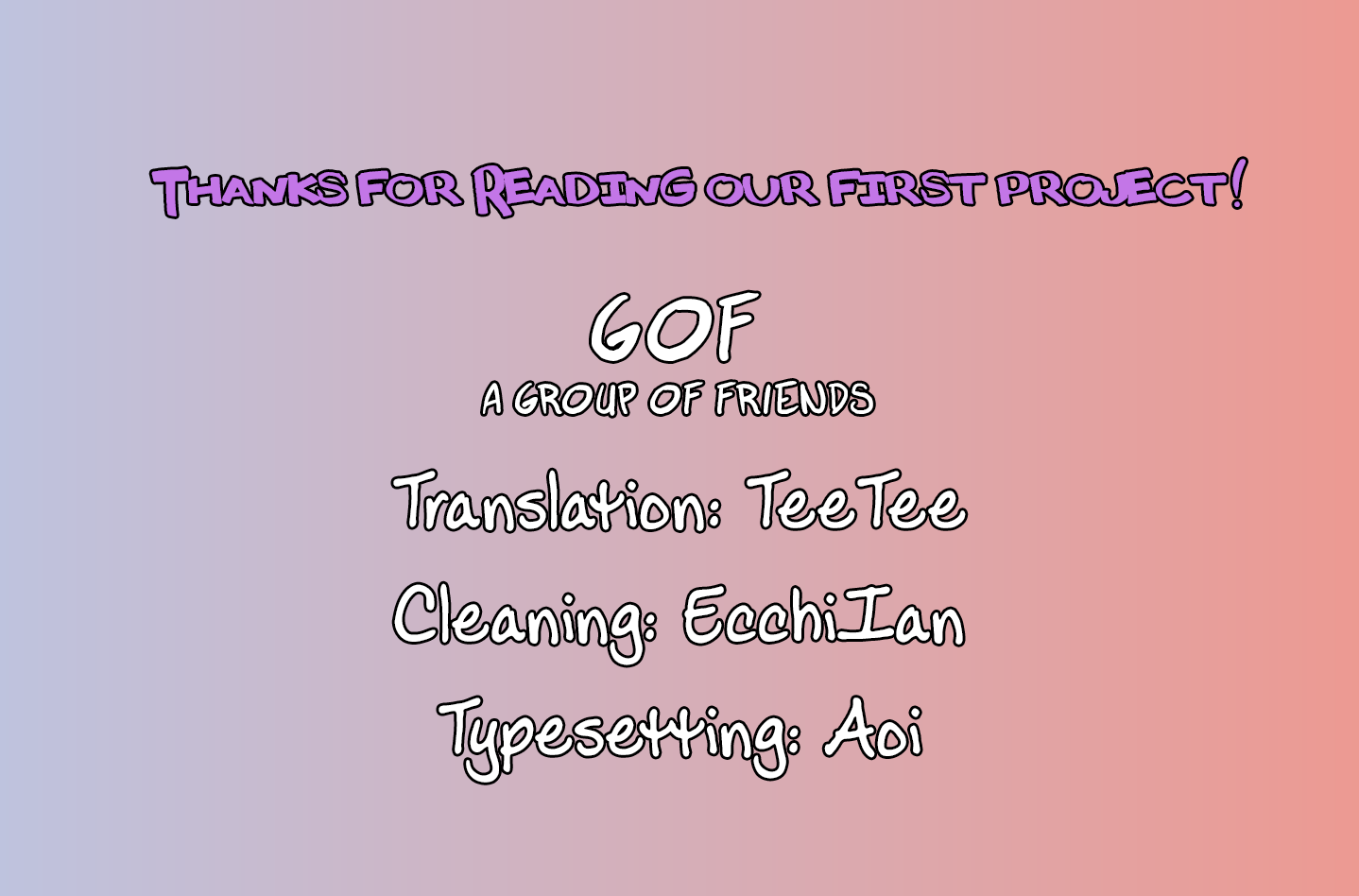 THANKS FOR READING OUR FIRST PROJECT!

GOF
A GROUP OF FRIENDS

Translation: TeeTee

Cleaning: EcchiIan

Typesetting: Aoi